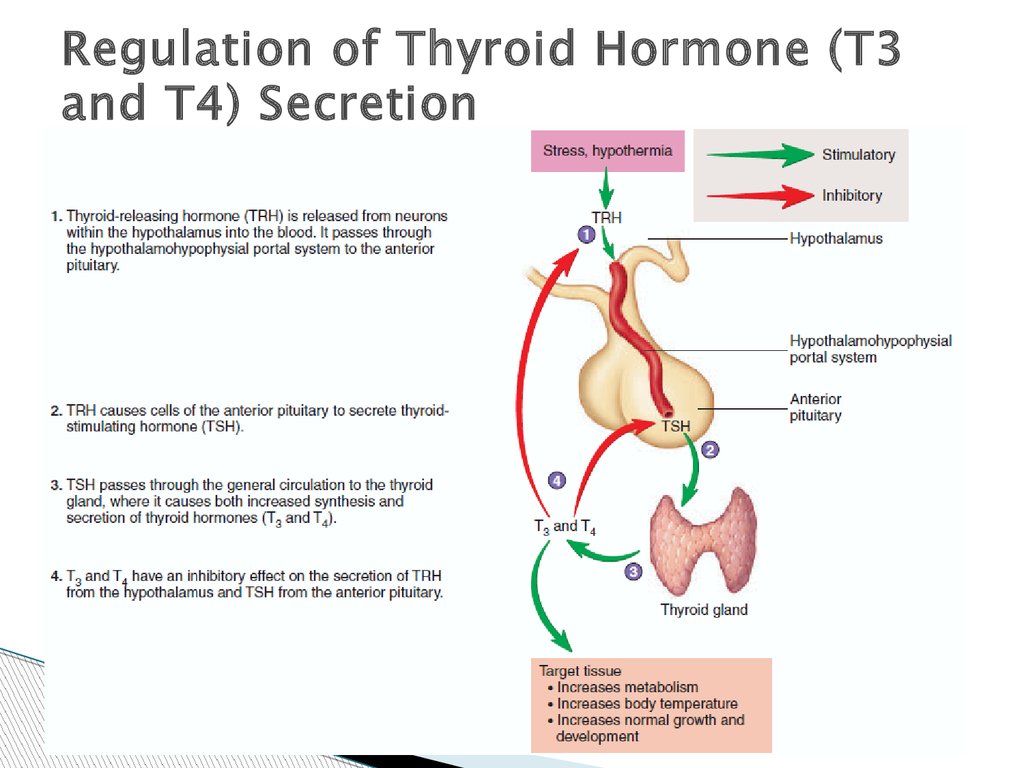 Regulation of Thyroid Hormone (T3 and T4) Secretion

1. Thyroid-releasing hormone (TRH) is released from neurons within the hypothalamus into the blood. It passes through the hypothalamohypophysial portal system to the anterior pituitary.

2. TRH causes cells of the anterior pituitary to secrete thyroid-stimulating hormone (TSH).

3. TSH passes through the general circulation to the thyroid gland, where it causes both increased synthesis and secretion of thyroid hormones ($T_3$ and $T_4$).

4. $T_3$ and $T_4$ have an inhibitory effect on the secretion of TRH from the hypothalamus and TSH from the anterior pituitary.

Stress, hypothermia

Stimulatory

Inhibitory

TRH

1

Hypothalamus

Hypothalamohypophysial portal system

Anterior pituitary

TSH

2

4

$T_3$ and $T_4$

3

Thyroid gland

Target tissue
• Increases metabolism
• Increases body temperature
• Increases normal growth and development